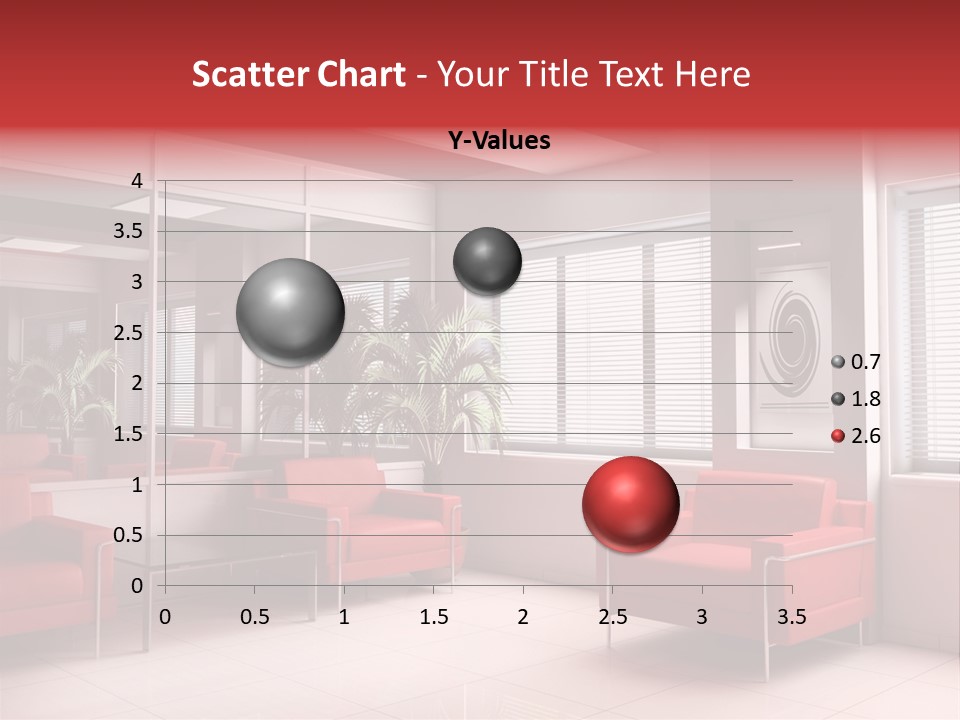 Scatter Chart - Your Title Text Here

Y-Values

4
3.5
3
2.5
2
1.5
1
0.5
0

0
0.5
1
1.5
2
2.5
3
3.5

0.7
1.8
2.6